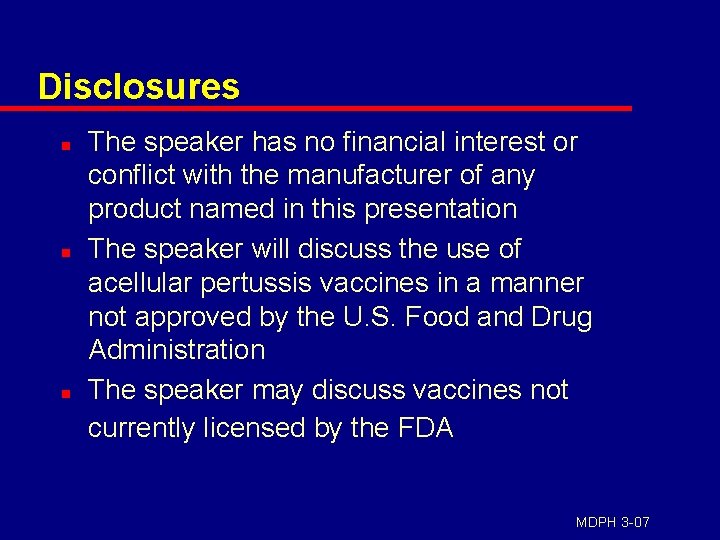 Disclosures

- The speaker has no financial interest or conflict with the manufacturer of any product named in this presentation
- The speaker will discuss the use of acellular pertussis vaccines in a manner not approved by the U.S. Food and Drug Administration
- The speaker may discuss vaccines not currently licensed by the FDA

MDPH 3-07